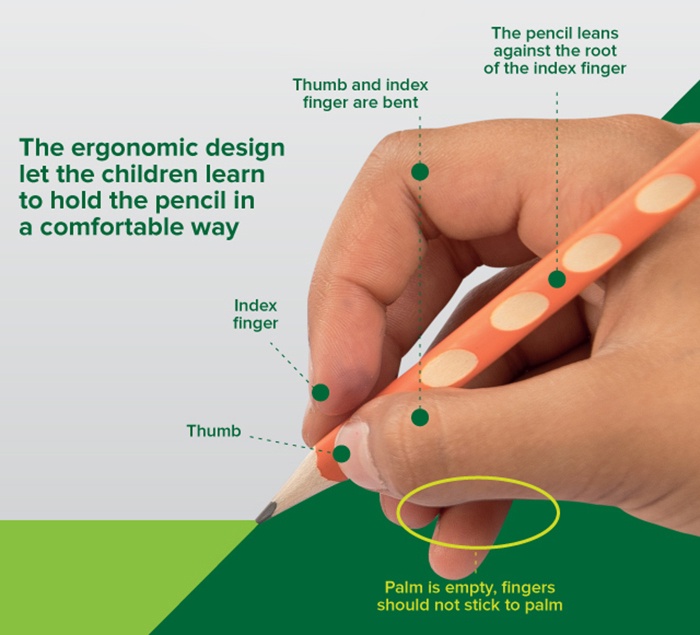 The ergonomic design let the children learn to hold the pencil in a comfortable way

Thumb and index finger are bent

The pencil leans against the root of the index finger

Index finger

Thumb

Palm is empty, fingers should not stick to palm